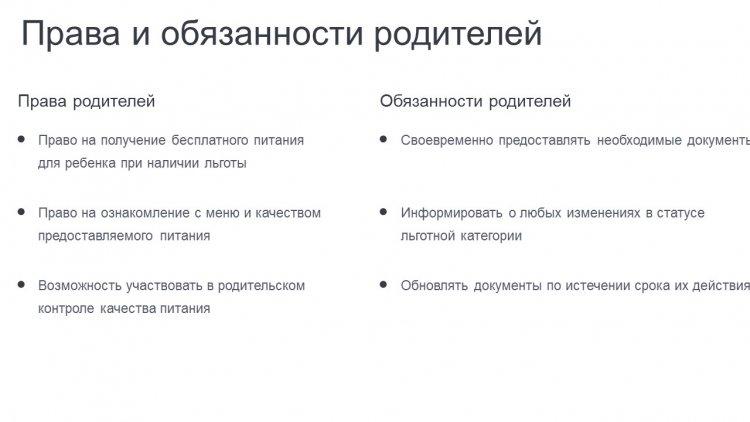 Права и обязанности родителей

Права родителей

• Право на получение бесплатного питания для ребенка при наличии льготы

• Право на ознакомление с меню и качеством предоставляемого питания

• Возможность участвовать в родительском контроле качества питания

Обязанности родителей

• Своевременно предоставлять необходимые документы

• Информировать о любых изменениях в статусе льготной категории

• Обновлять документы по истечении срока их действия